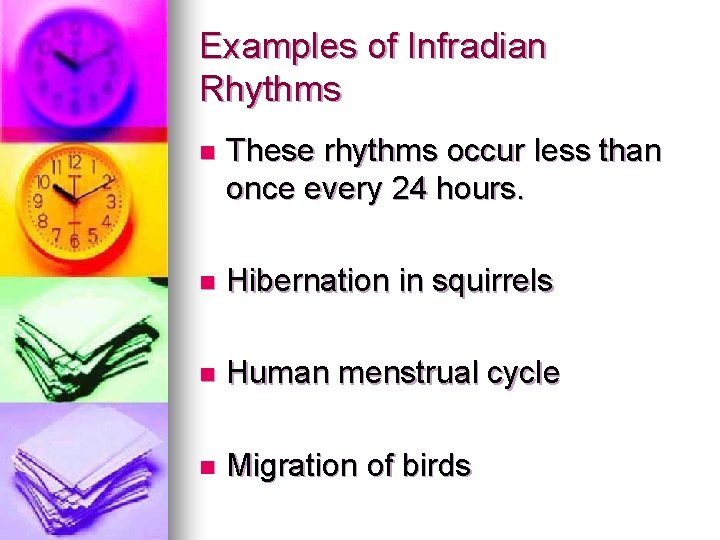 Examples of Infradian Rhythms

- These rhythms occur less than once every 24 hours.
- Hibernation in squirrels
- Human menstrual cycle
- Migration of birds